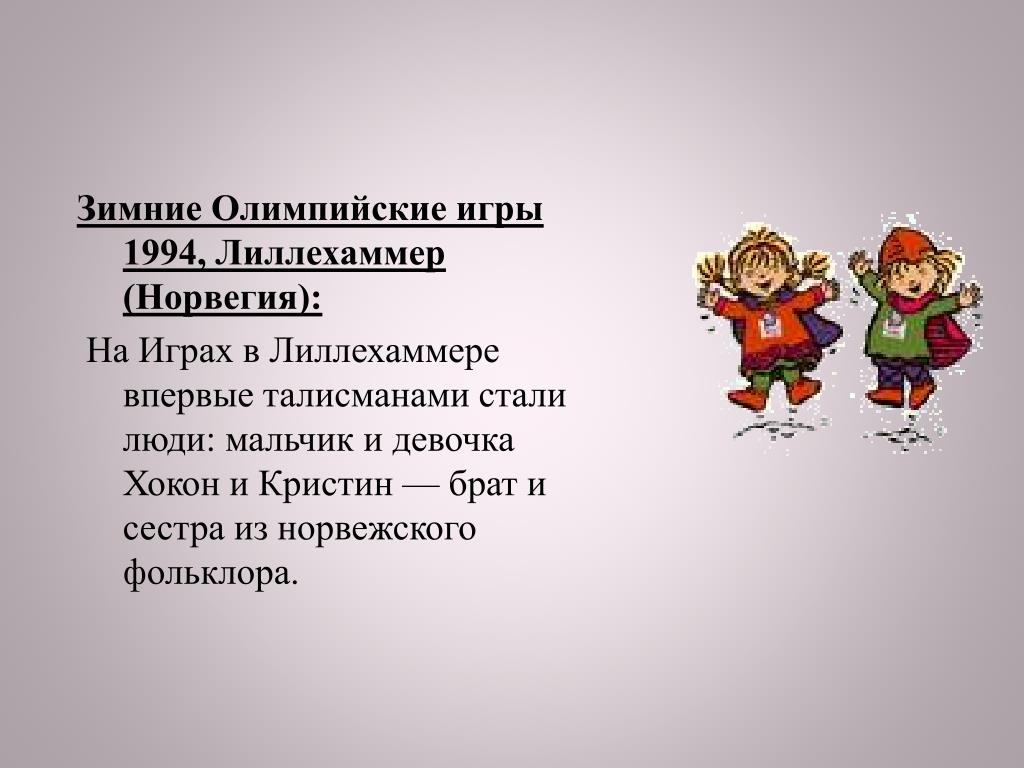 Зимние Олимпийские игры 1994, Лиллехаммер (Норвегия):

На Играх в Лиллехаммере впервые талисманами стали люди: мальчик и девочка Хокон и Кристин — брат и сестра из норвежского фольклора.